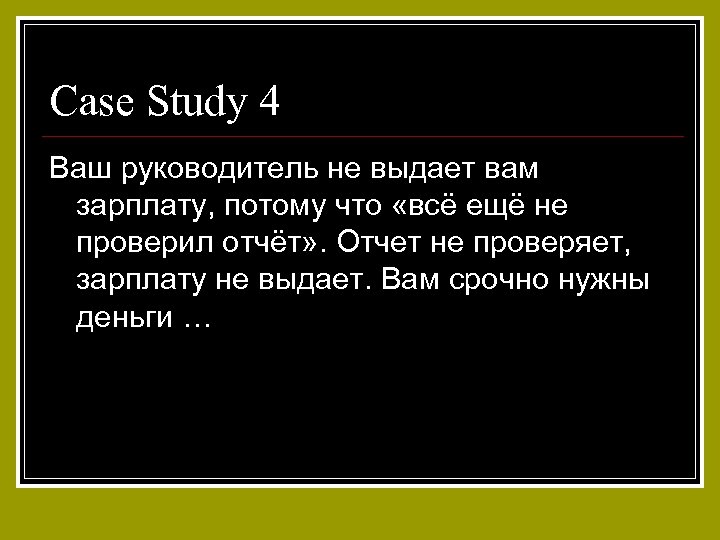 Case Study 4

Ваш руководитель не выдает вам зарплату, потому что «всё ещё не проверил отчёт». Отчет не проверяет, зарплату не выдает. Вам срочно нужны деньги …